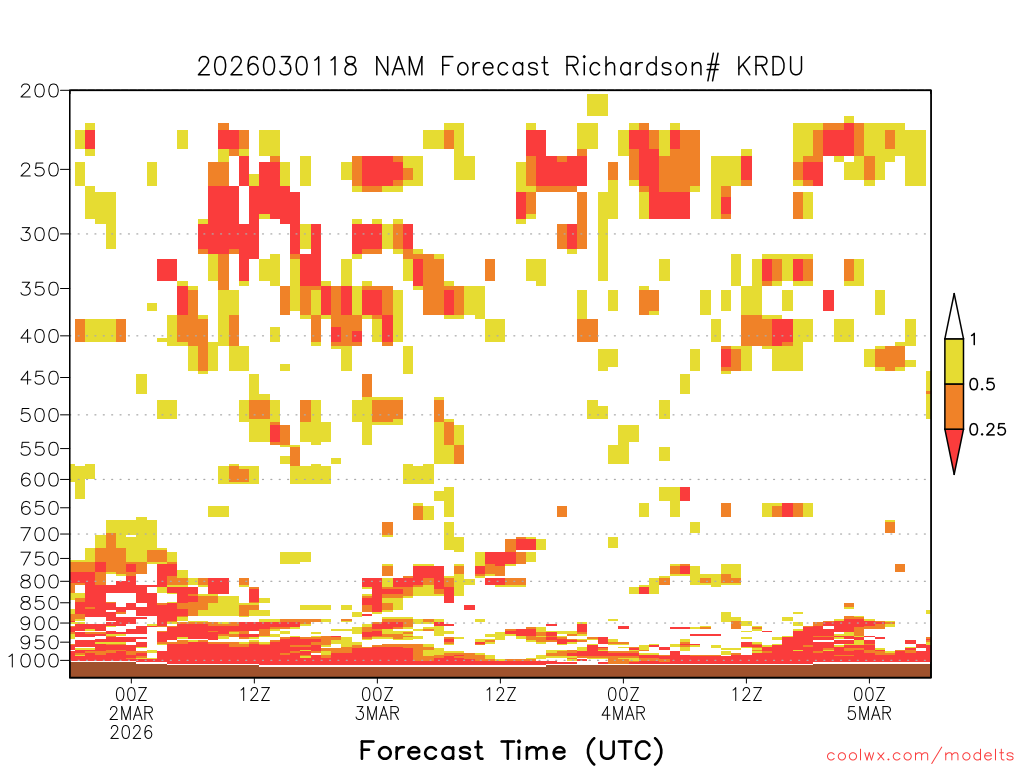 2026030118 NAM Forecast Richardson# KRDU

200
250
300
350
400
450
500
550
600
650
700
750
800
850
900
950
1000

1
0.5
0.25

00Z
2MAR
2026
12Z
00Z
3MAR
12Z
00Z
4MAR
12Z
00Z
5MAR

Forecast Time (UTC)

coolwx.com/modelts